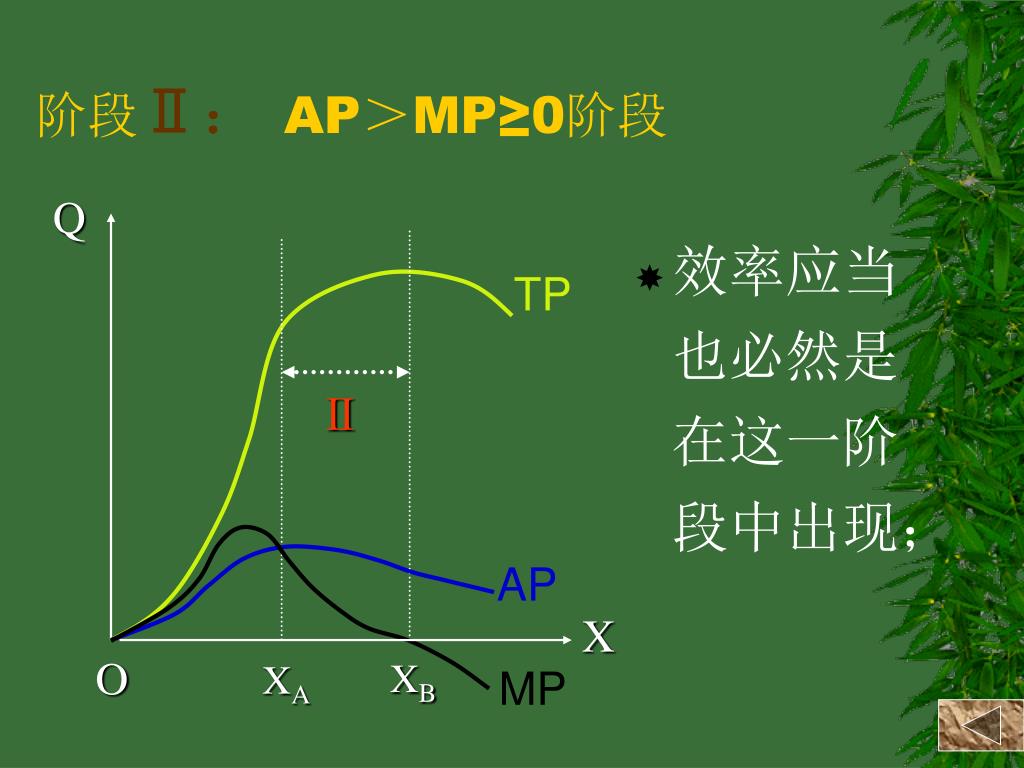 阶段Ⅱ： AP＞MP≥0阶段

Q

TP

Ⅱ

AP

X

O

$X_A$

$X_B$

MP

效率应当也必然是在这一阶段中出现;